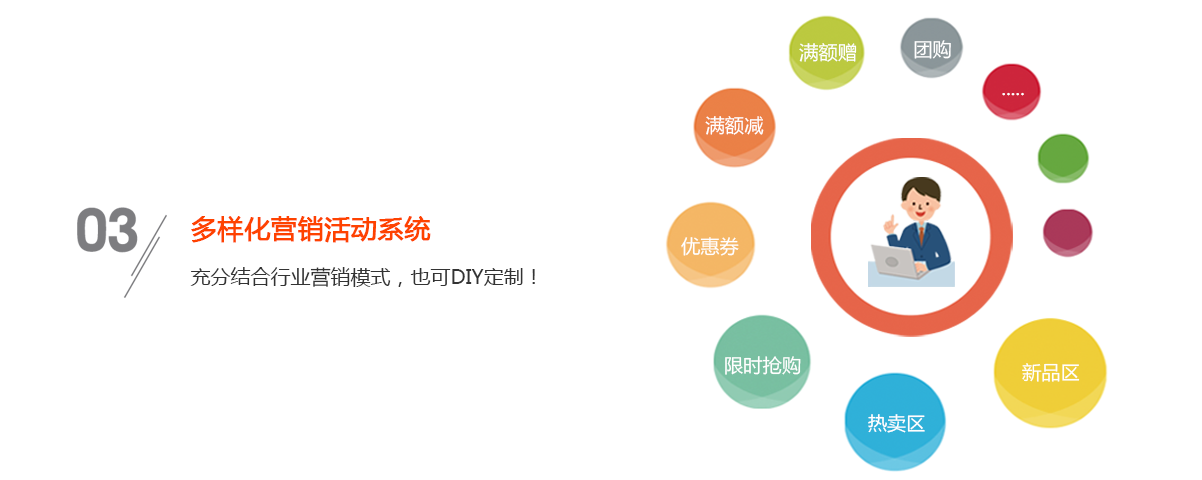 03

多样化营销活动系统

充分结合行业营销模式，也可DIY定制！

满额赠

团购

.....

满额减

优惠券

限时抢购

热卖区

新品区